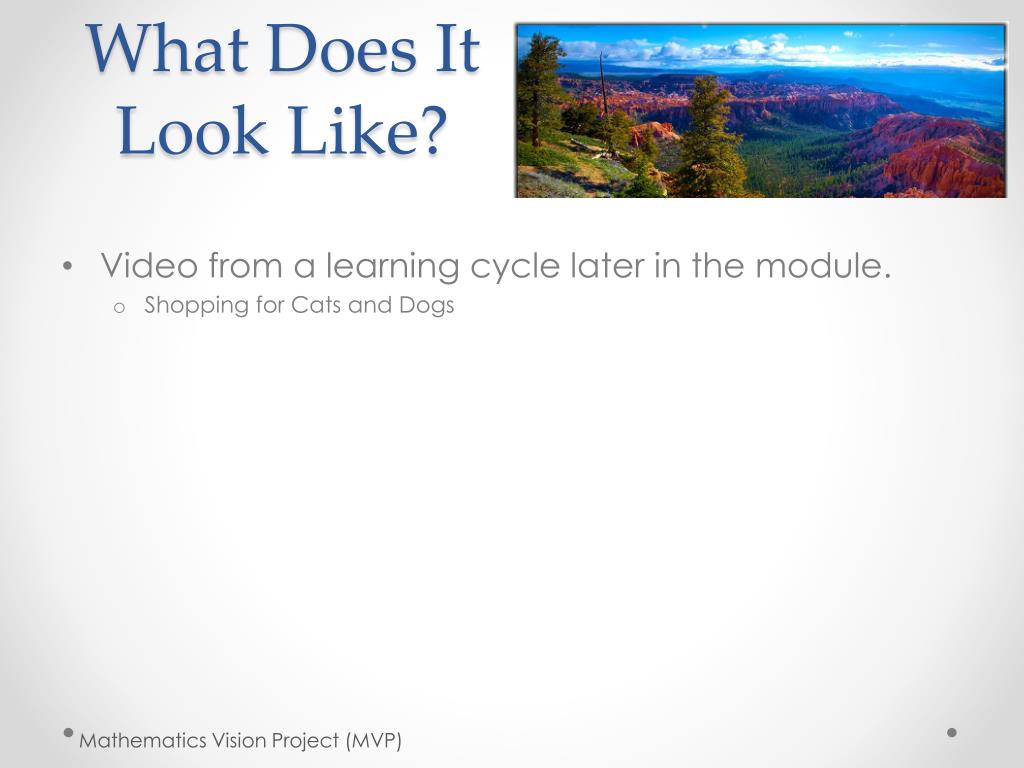 What Does It Look Like?

• Video from a learning cycle later in the module.
  o Shopping for Cats and Dogs

Mathematics Vision Project (MVP)